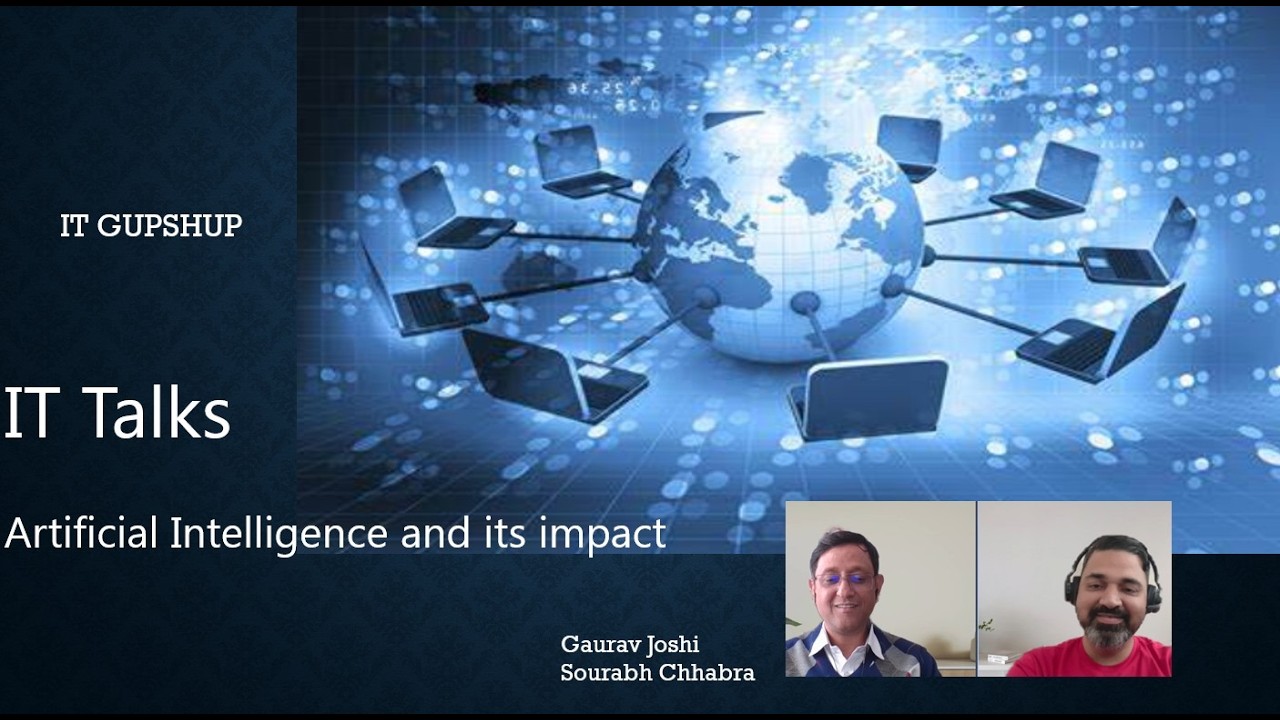 IT GUPSHUP

IT Talks

Artificial Intelligence and its impact

Gaurav Joshi
Sourabh Chhabra